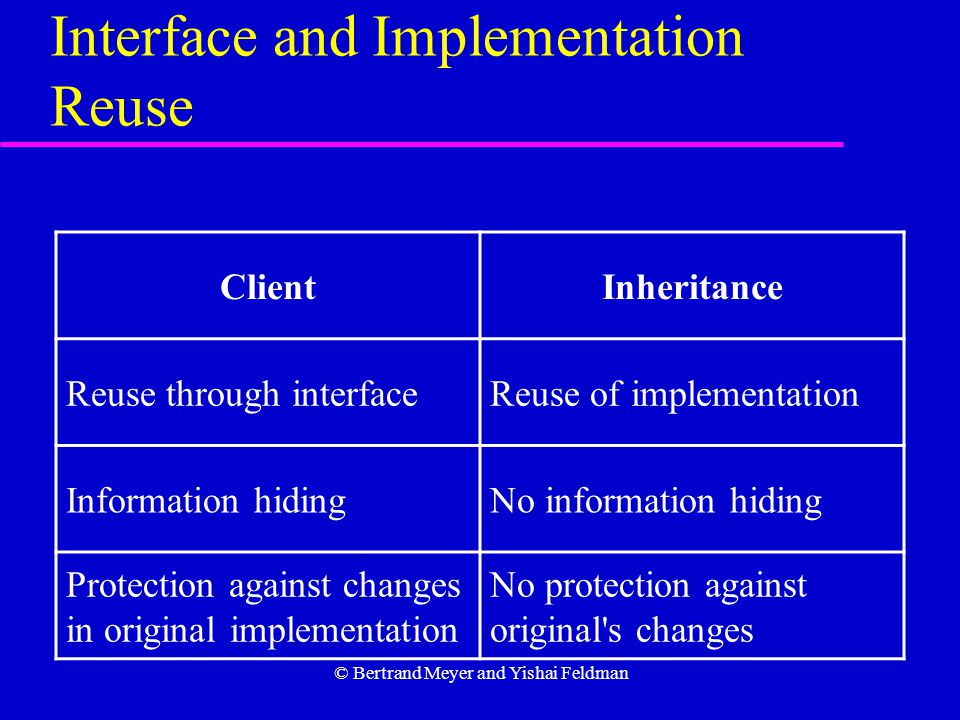 Interface and Implementation Reuse

| Client | Inheritance |
|---|---|
| Reuse through interface | Reuse of implementation |
| Information hiding | No information hiding |
| Protection against changes in original implementation | No protection against original's changes |

© Bertrand Meyer and Yishai Feldman